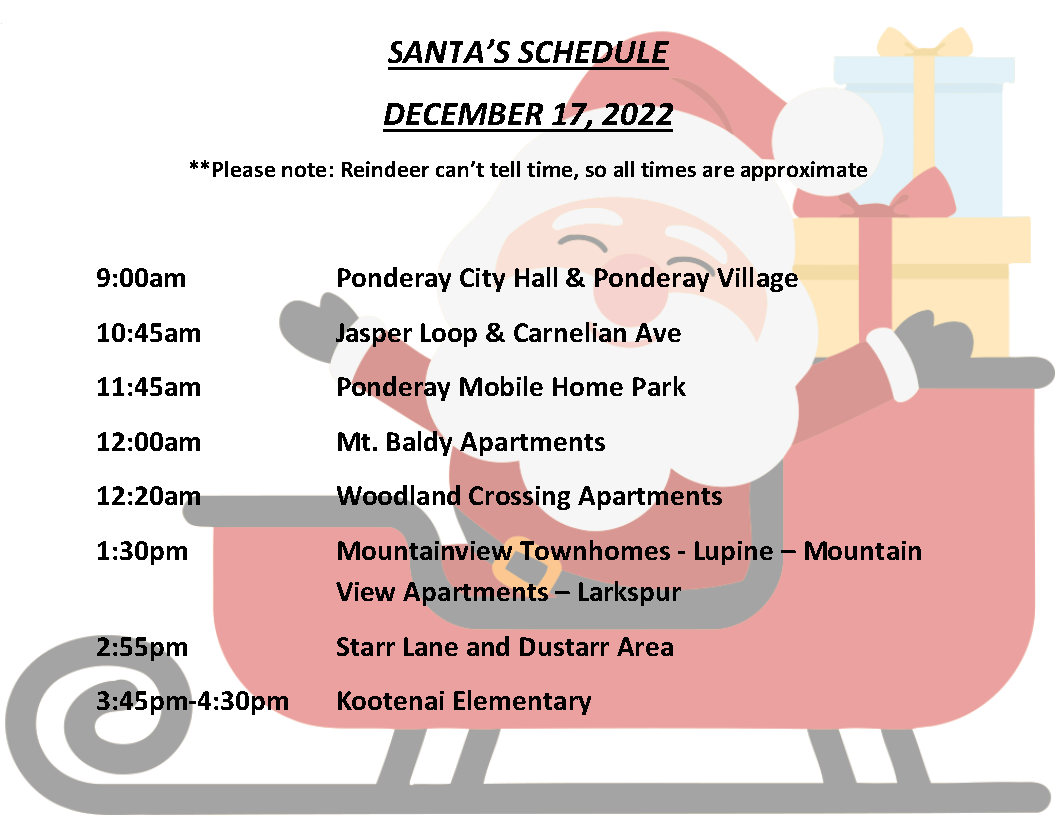 SANTA'S SCHEDULE

DECEMBER 17, 2022

**Please note: Reindeer can't tell time, so all times are approximate

| | |
|---|---|
| 9:00am | Ponderay City Hall & Ponderay Village |
| 10:45am | Jasper Loop & Carnelian Ave |
| 11:45am | Ponderay Mobile Home Park |
| 12:00am | Mt. Baldy Apartments |
| 12:20am | Woodland Crossing Apartments |
| 1:30pm | Mountainview Townhomes - Lupine – Mountain View Apartments – Larkspur |
| 2:55pm | Starr Lane and Dustarr Area |
| 3:45pm-4:30pm | Kootenai Elementary |